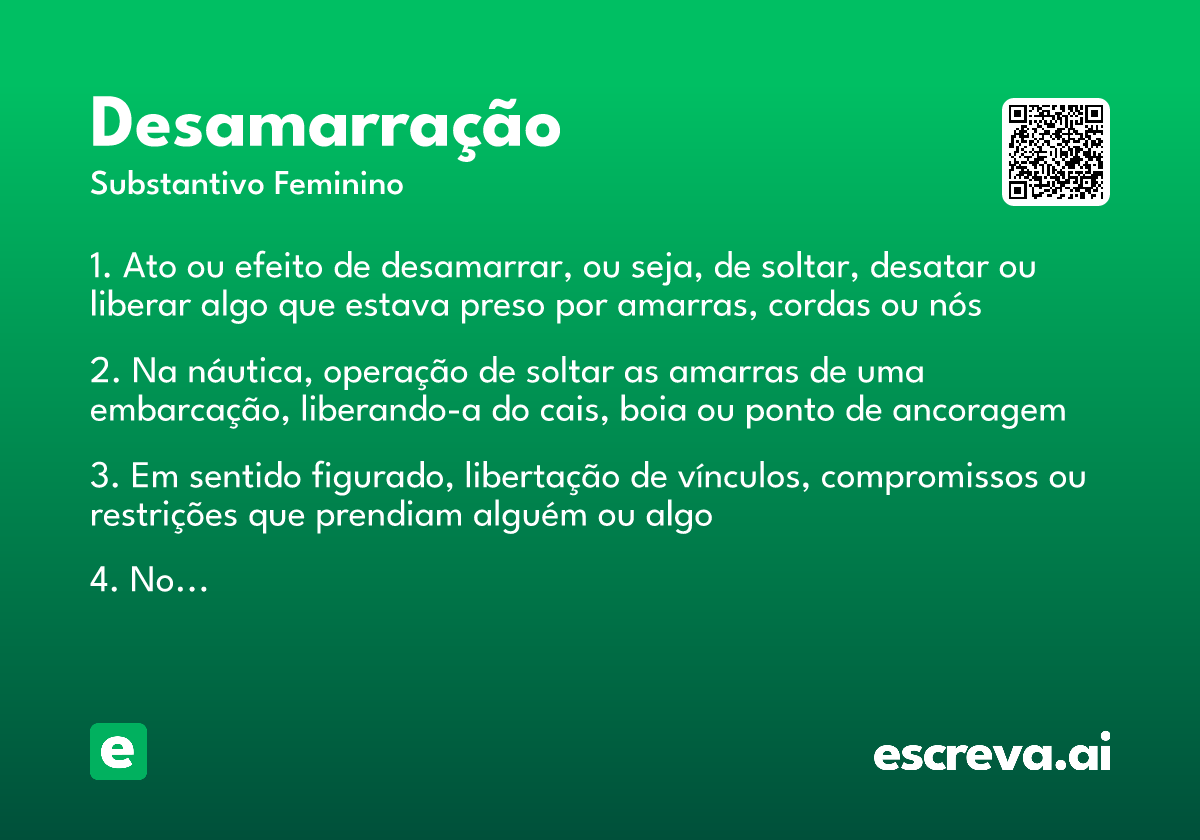 Desamarração
Substantivo Feminino

1. Ato ou efeito de desamarrar, ou seja, de soltar, desatar ou liberar algo que estava preso por amarras, cordas ou nós

2. Na náutica, operação de soltar as amarras de uma embarcação, liberando-a do cais, boia ou ponto de ancoragem

3. Em sentido figurado, libertação de vínculos, compromissos ou restrições que prendiam alguém ou algo

4. No...

e

escreva.ai